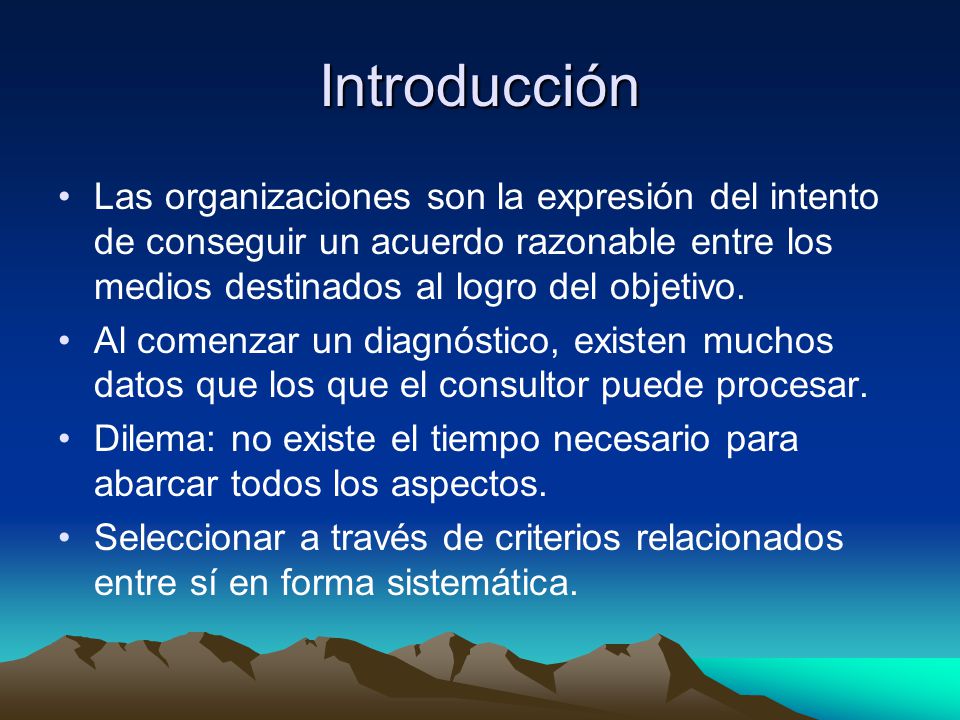 Introducción

• Las organizaciones son la expresión del intento de conseguir un acuerdo razonable entre los medios destinados al logro del objetivo.

• Al comenzar un diagnóstico, existen muchos datos que los que el consultor puede procesar.

• Dilema: no existe el tiempo necesario para abarcar todos los aspectos.

• Seleccionar a través de criterios relacionados entre sí en forma sistemática.